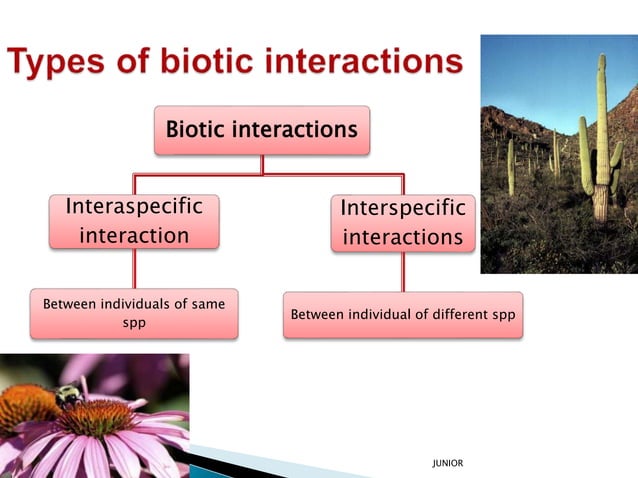 Types of biotic interactions

Biotic interactions

Interaspecific interaction

Interspecific interactions

Between individuals of same spp

Between individual of different spp

JUNIOR